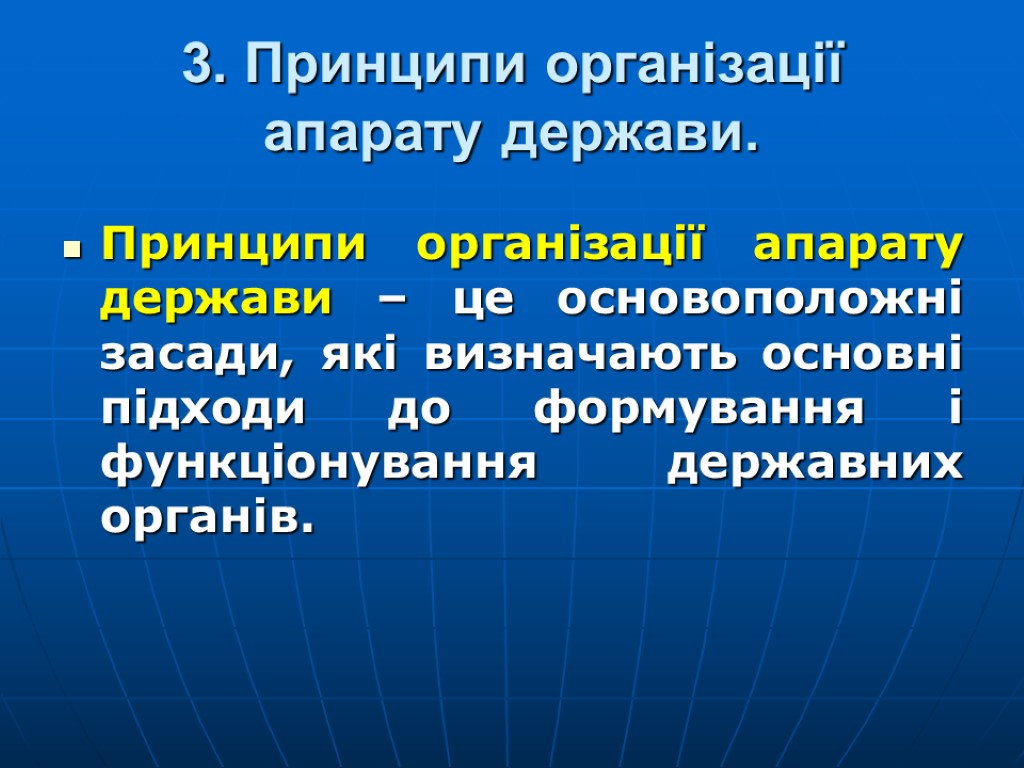 3. Принципи організації апарату держави.

Принципи організації апарату держави – це основоположні засади, які визначають основні підходи до формування і функціонування державних органів.